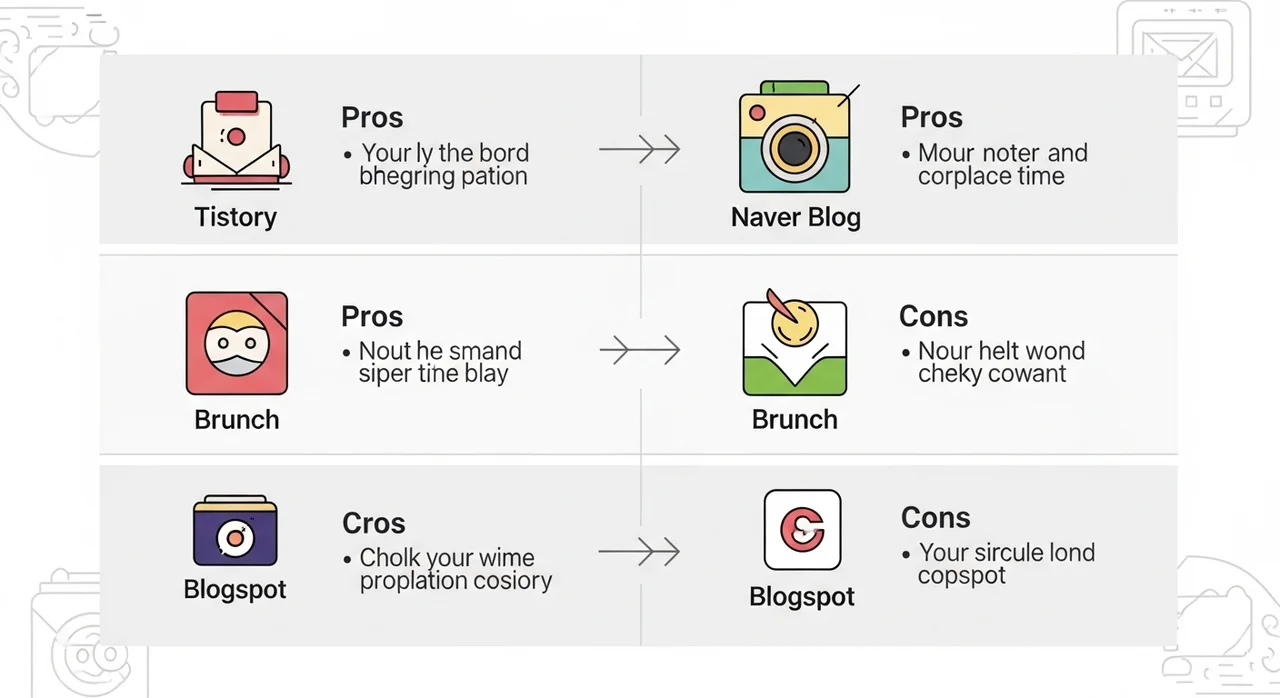 Tistory

Pros
• Your ly the bord bhegring pation

Naver Blog

Pros
• Mour noter and corplace time

Brunch

Pros
• Nout he smand siper tine blay

Brunch

Cons
• Nour helt wond cheky cowant

Blogspot

Cros
• Cholk your wime proplation cosiory

Blogspot

Cons
• Your sircule lond copspot